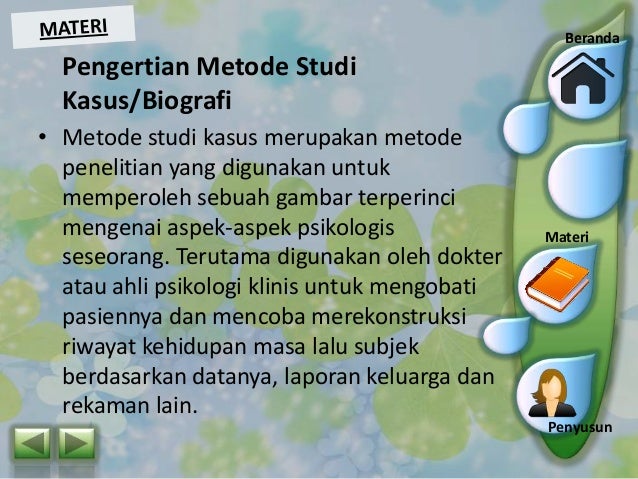 MATERI

Pengertian Metode Studi Kasus/Biografi

• Metode studi kasus merupakan metode penelitian yang digunakan untuk memperoleh sebuah gambar terperinci mengenai aspek-aspek psikologis seseorang. Terutama digunakan oleh dokter atau ahli psikologi klinis untuk mengobati pasiennya dan mencoba merekonstruksi riwayat kehidupan masa lalu subjek berdasarkan datanya, laporan keluarga dan rekaman lain.

Beranda

Materi

Penyusun